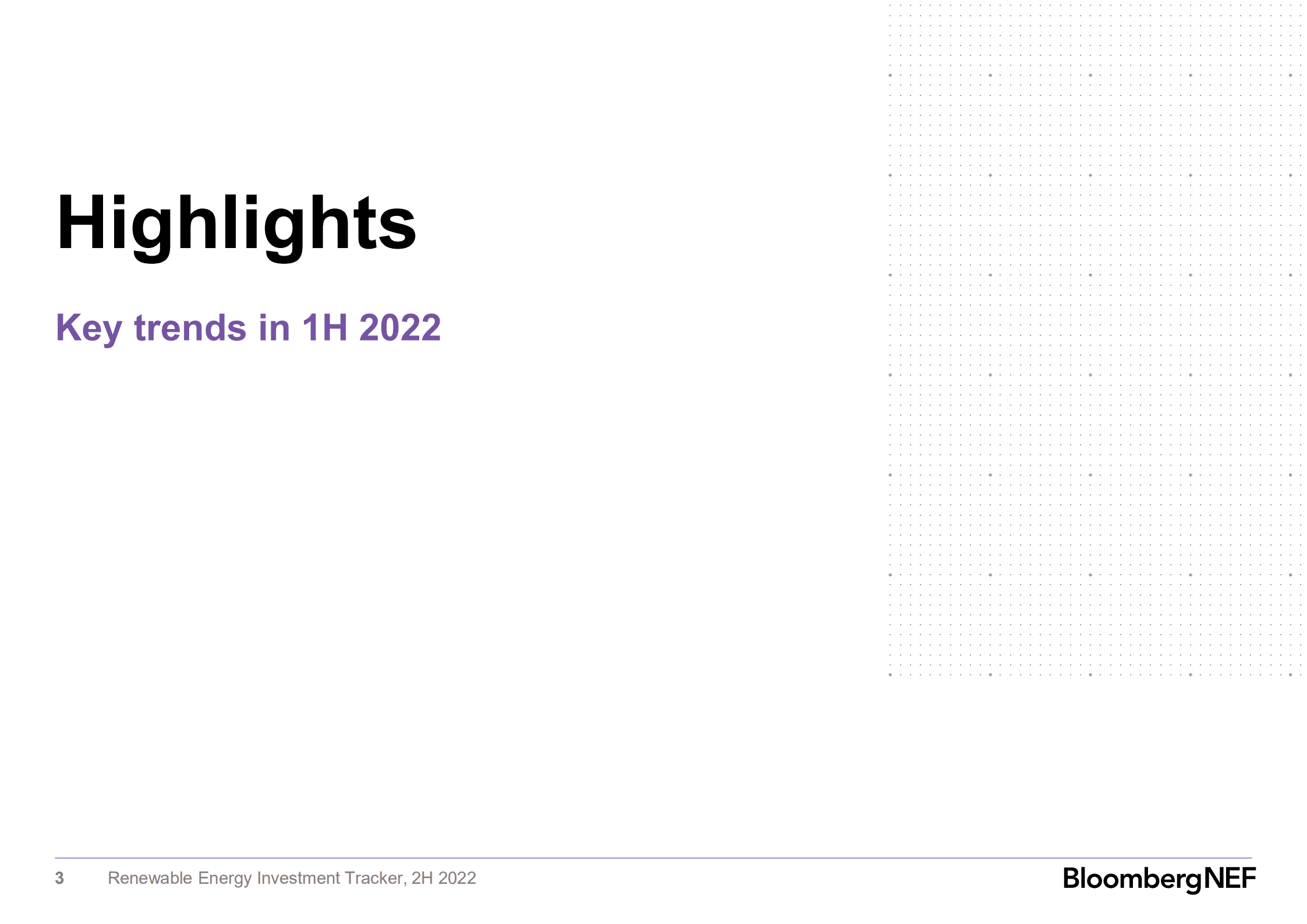 Highlights

Key trends in 1H 2022

3 Renewable Energy Investment Tracker, 2H 2022

BloombergNEF